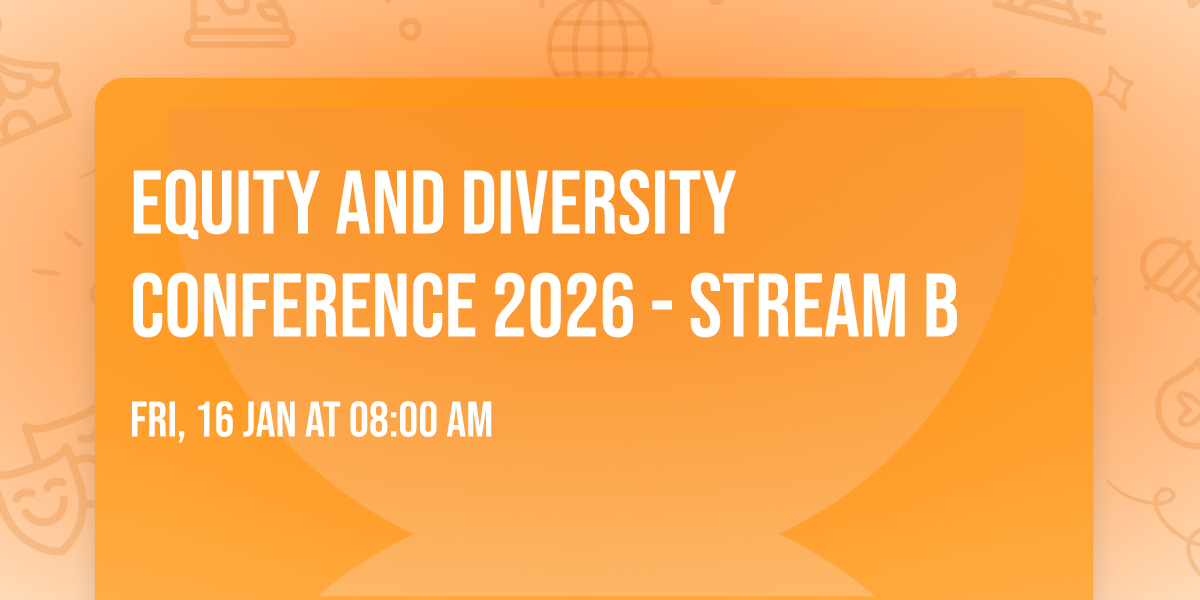 EQUITY AND DIVERSITY CONFERENCE 2026 - STREAM B

FRI, 16 JAN AT 08:00 AM